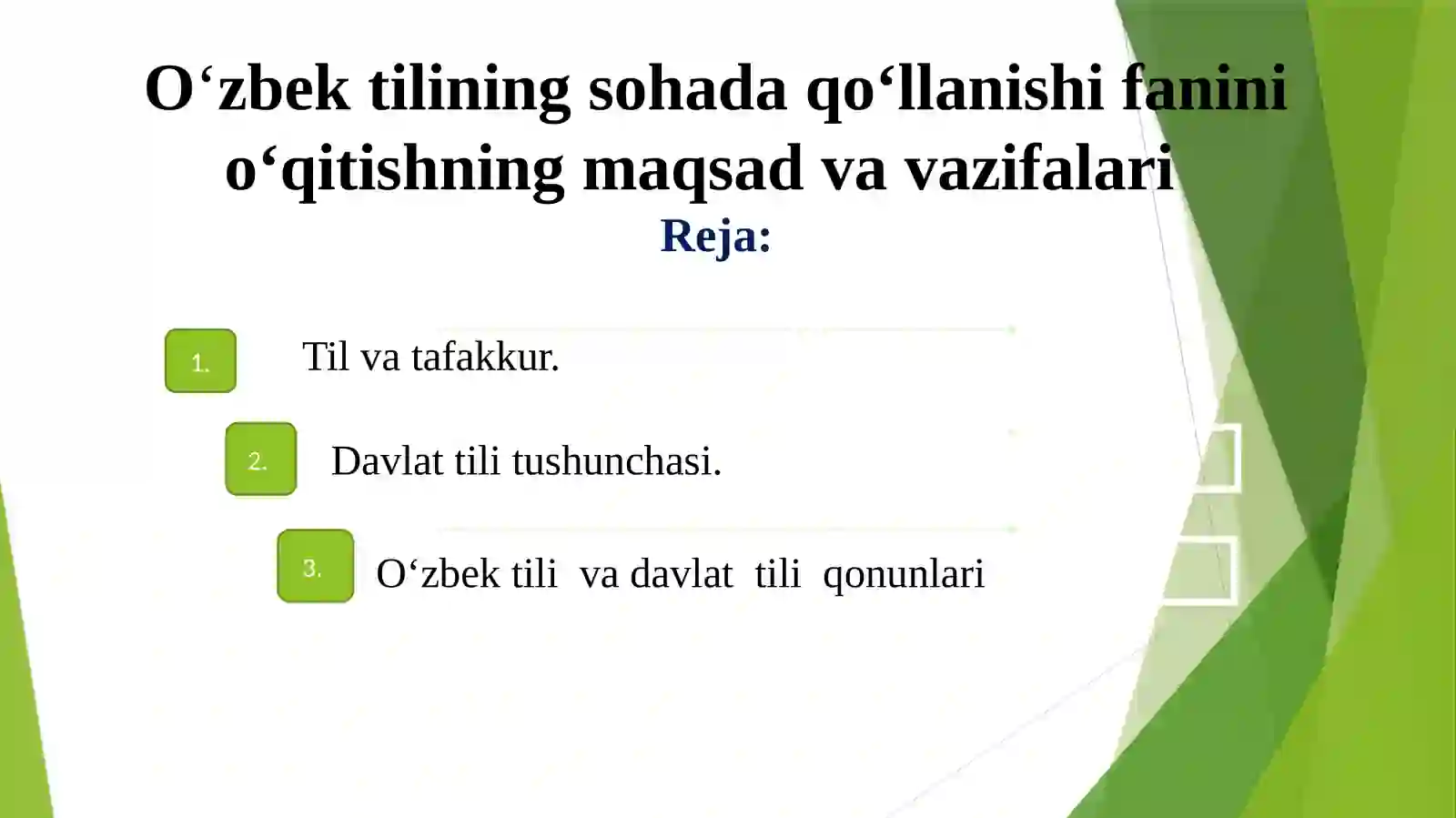 O‘zbek tilining sohada qo‘llanishi fanini o‘qitishning maqsad va vazifalari

Reja:

1. Til va tafakkur.

2. Davlat tili tushunchasi.

3. O‘zbek tili va davlat tili qonunlari